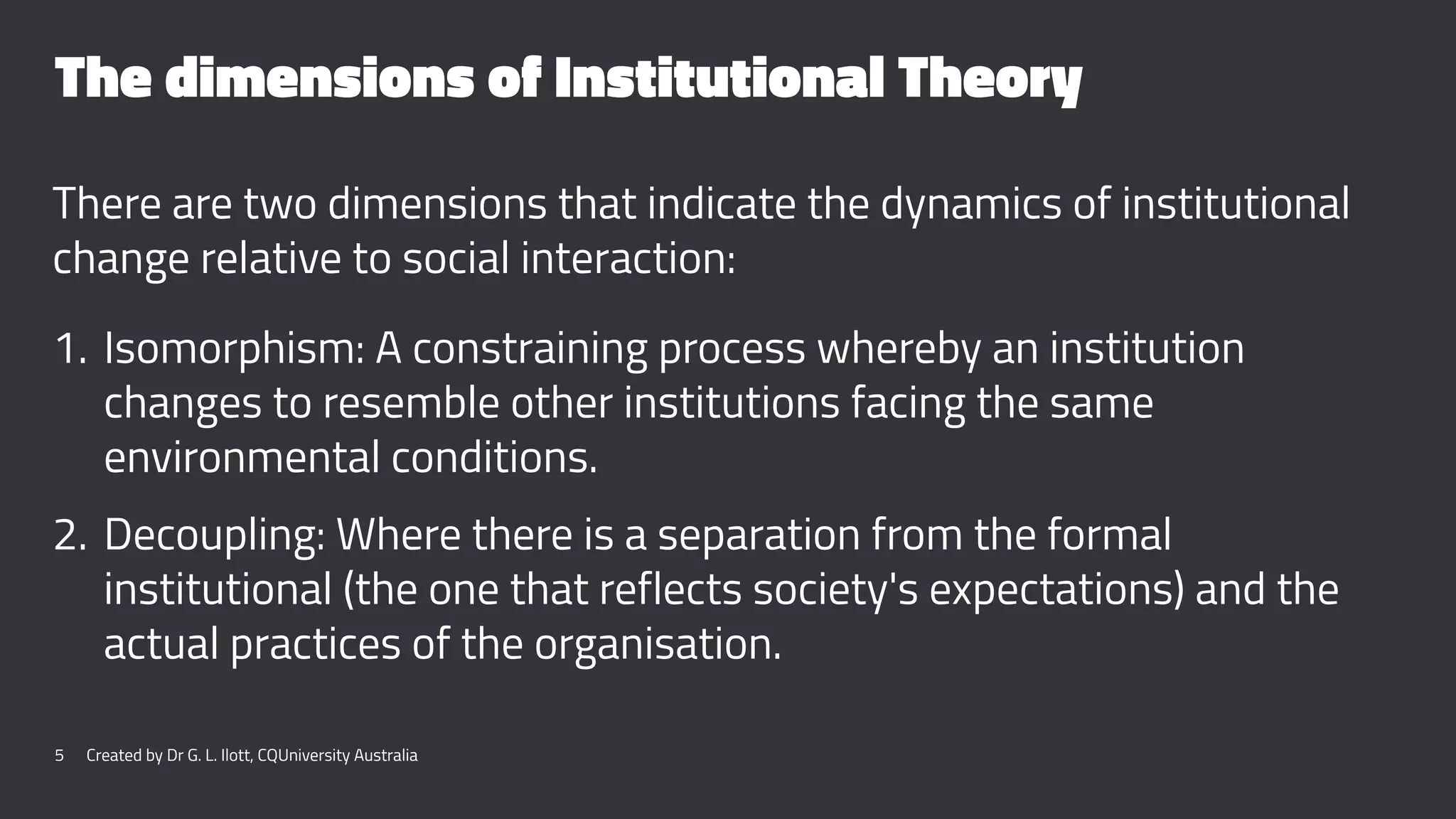 The dimensions of Institutional Theory

There are two dimensions that indicate the dynamics of institutional change relative to social interaction:

1. Isomorphism: A constraining process whereby an institution changes to resemble other institutions facing the same environmental conditions.

2. Decoupling: Where there is a separation from the formal institutional (the one that reflects society's expectations) and the actual practices of the organisation.

5 Created by Dr G. L. Ilott, CQUniversity Australia